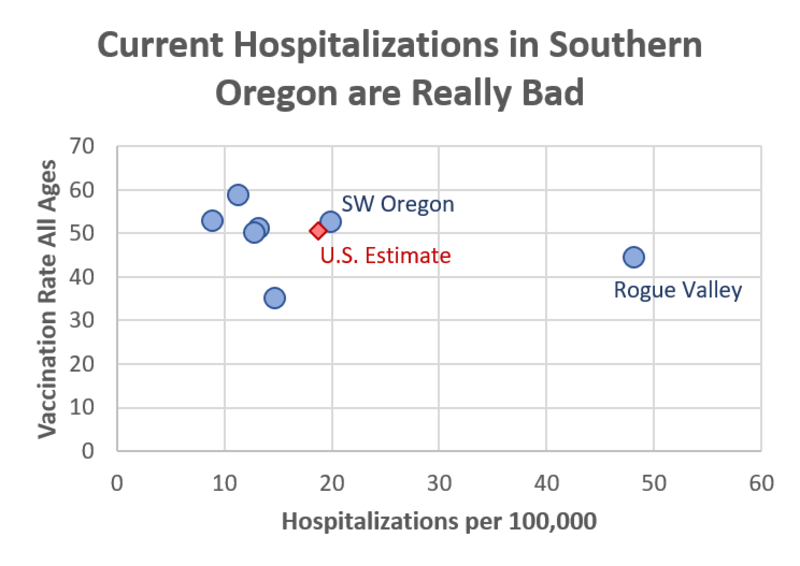 Current Hospitalizations in Southern Oregon are Really Bad

Vaccination Rate All Ages

70
60
50
40
30
20
10
0

SW Oregon
U.S. Estimate
Rogue Valley

0 10 20 30 40 50 60

Hospitalizations per 100,000